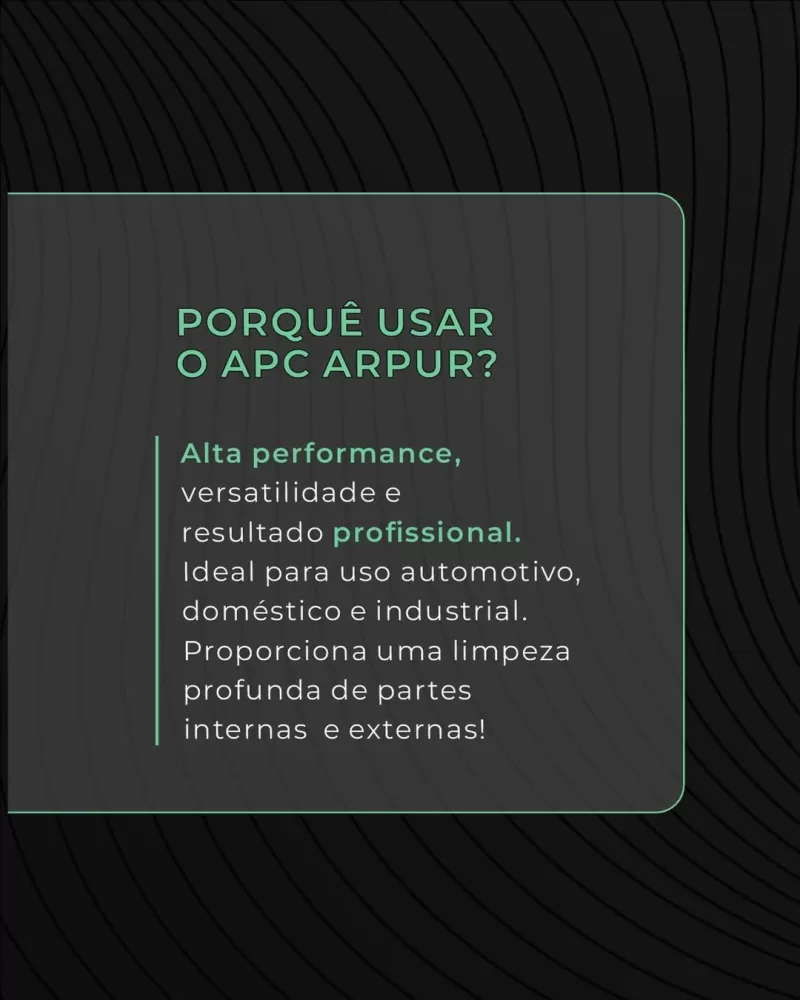 PORQUÊ USAR O APC ARPUR?

Alta performance, versatilidade e resultado profissional. Ideal para uso automotivo, doméstico e industrial. Proporciona uma limpeza profunda de partes internas  e externas!